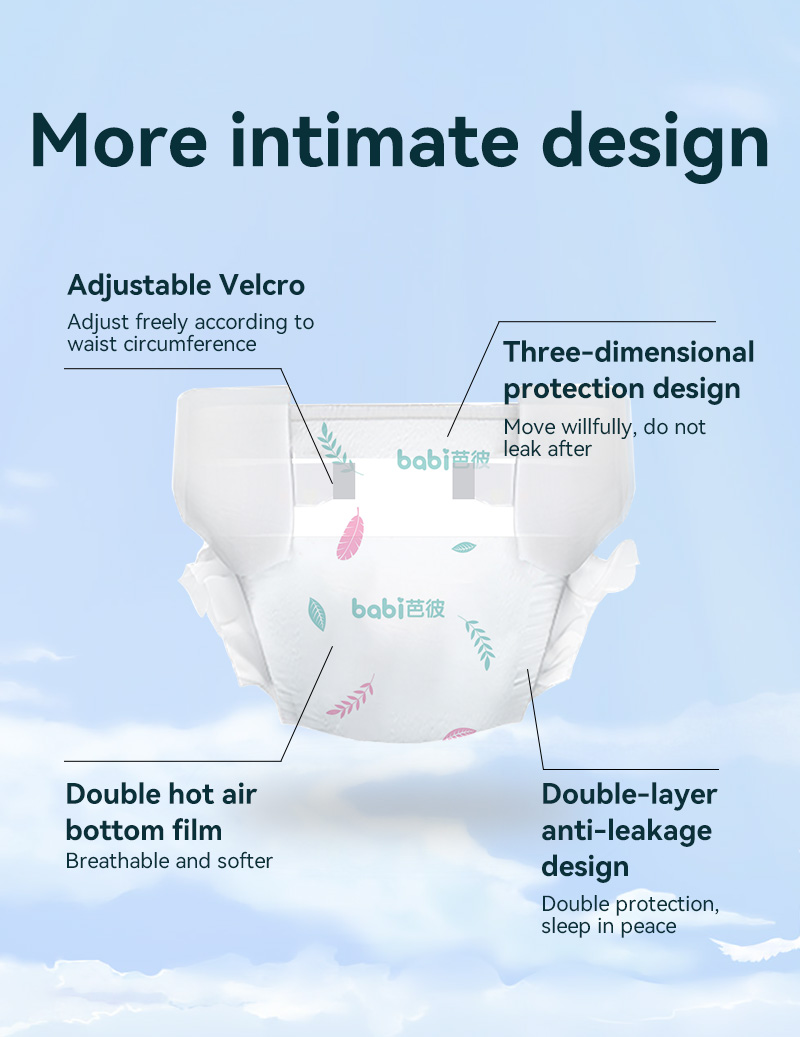 More intimate design

Adjustable Velcro
Adjust freely according to waist circumference

Three-dimensional protection design
Move willfully, do not leak after

babi芭彼

babi芭彼

Double hot air bottom film
Breathable and softer

Double-layer anti-leakage design
Double protection, sleep in peace